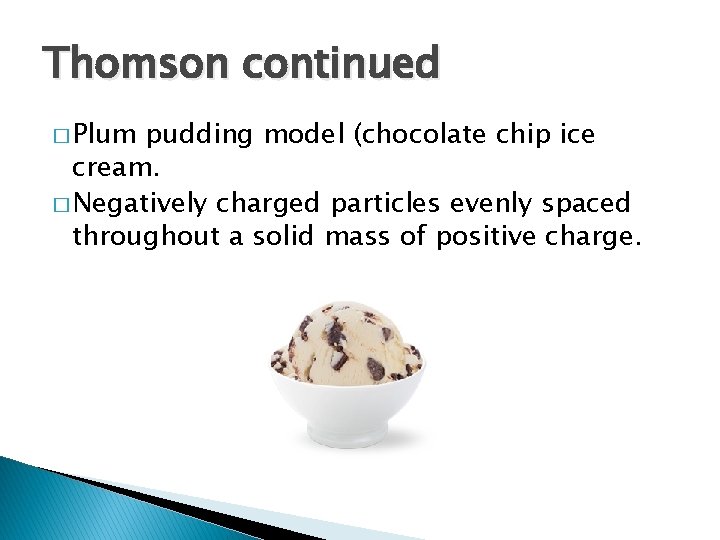 Thomson continued

□ Plum pudding model (chocolate chip ice cream.

□ Negatively charged particles evenly spaced throughout a solid mass of positive charge.